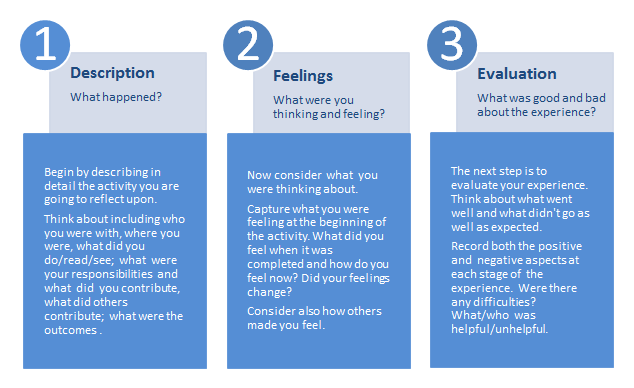 1

Description

What happened?

Begin by describing in detail the activity you are going to reflect upon.

Think about including who you were with, where you were, what did you do/read/see; what were your responsibilities and what did you contribute, what did others contribute; what were the outcomes .

2

Feelings

What were you thinking and feeling?

Now consider what you were thinking about.

Capture what you were feeling at the beginning of the activity. What did you feel when it was completed and how do you feel now? Did your feelings change?

Consider also how others made you feel.

3

Evaluation

What was good and bad about the experience?

The next step is to evaluate your experience. Think about what went well and what didn't go as well as expected.

Record both the positive and negative aspects at each stage of the experience. Were there any difficulties? What/who was helpful/unhelpful.